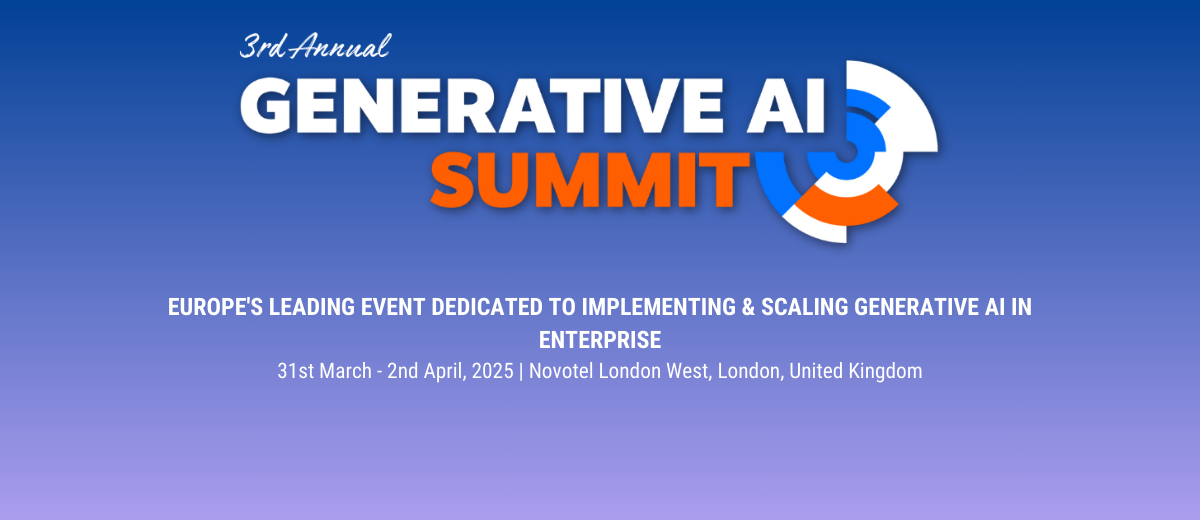 3rd Annual
GENERATIVE AI
SUMMIT

EUROPE'S LEADING EVENT DEDICATED TO IMPLEMENTING & SCALING GENERATIVE AI IN ENTERPRISE
31st March - 2nd April, 2025 | Novotel London West, London, United Kingdom